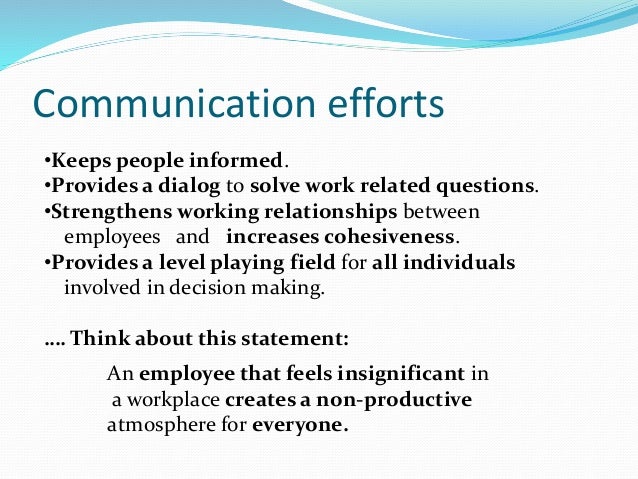 Communication efforts

•Keeps people informed.
•Provides a dialog to solve work related questions.
•Strengthens working relationships between employees and increases cohesiveness.
•Provides a level playing field for all individuals involved in decision making.

…. Think about this statement:

An employee that feels insignificant in a workplace creates a non-productive atmosphere for everyone.